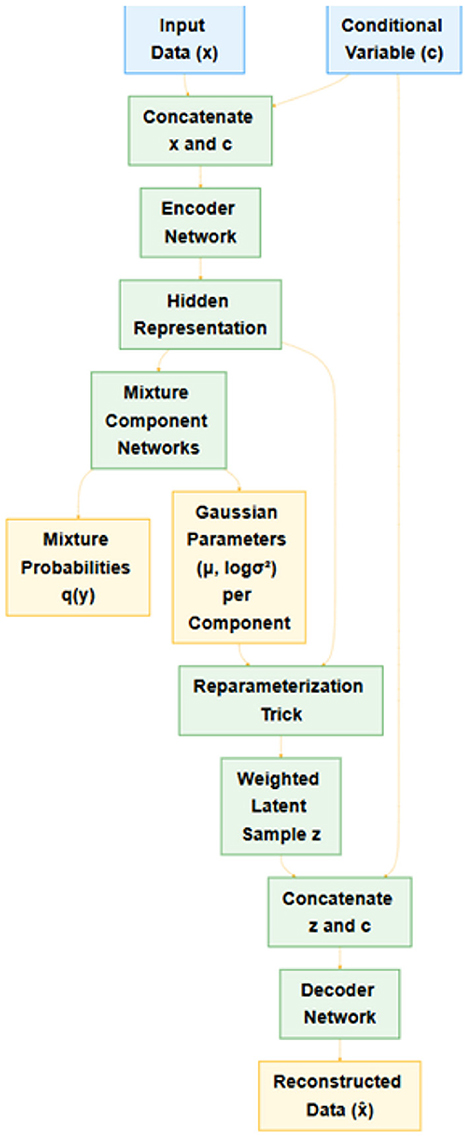 Input Data (x)

Conditional Variable (c)

Concatenate x and c

Encoder Network

Hidden Representation

Mixture Component Networks

Mixture Probabilities q(y)

Gaussian Parameters (μ, logσ²) per Component

Reparameterization Trick

Weighted Latent Sample z

Concatenate z and c

Decoder Network

Reconstructed Data (x̂)